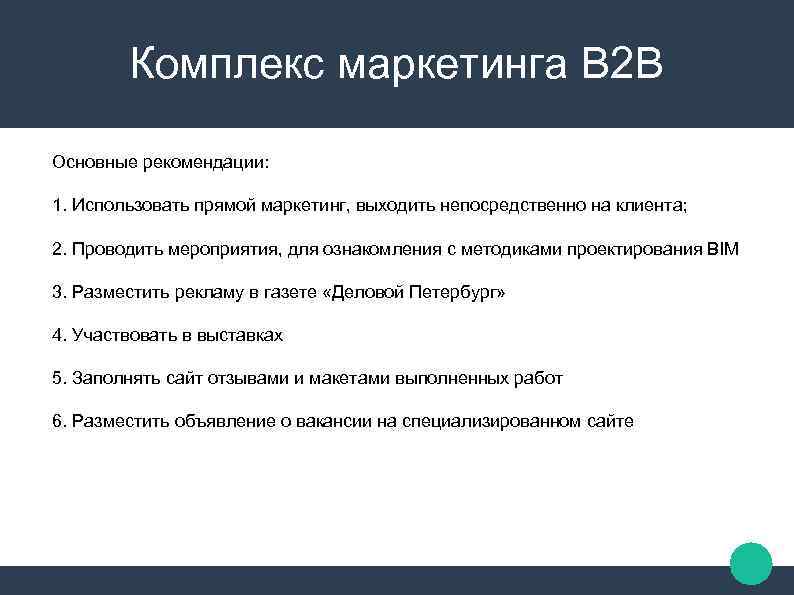 Комплекс маркетинга B2B

Основные рекомендации:

1. Использовать прямой маркетинг, выходить непосредственно на клиента;

2. Проводить мероприятия, для ознакомления с методиками проектирования BIM

3. Разместить рекламу в газете «Деловой Петербург»

4. Участвовать в выставках

5. Заполнять сайт отзывами и макетами выполненных работ

6. Разместить объявление о вакансии на специализированном сайте